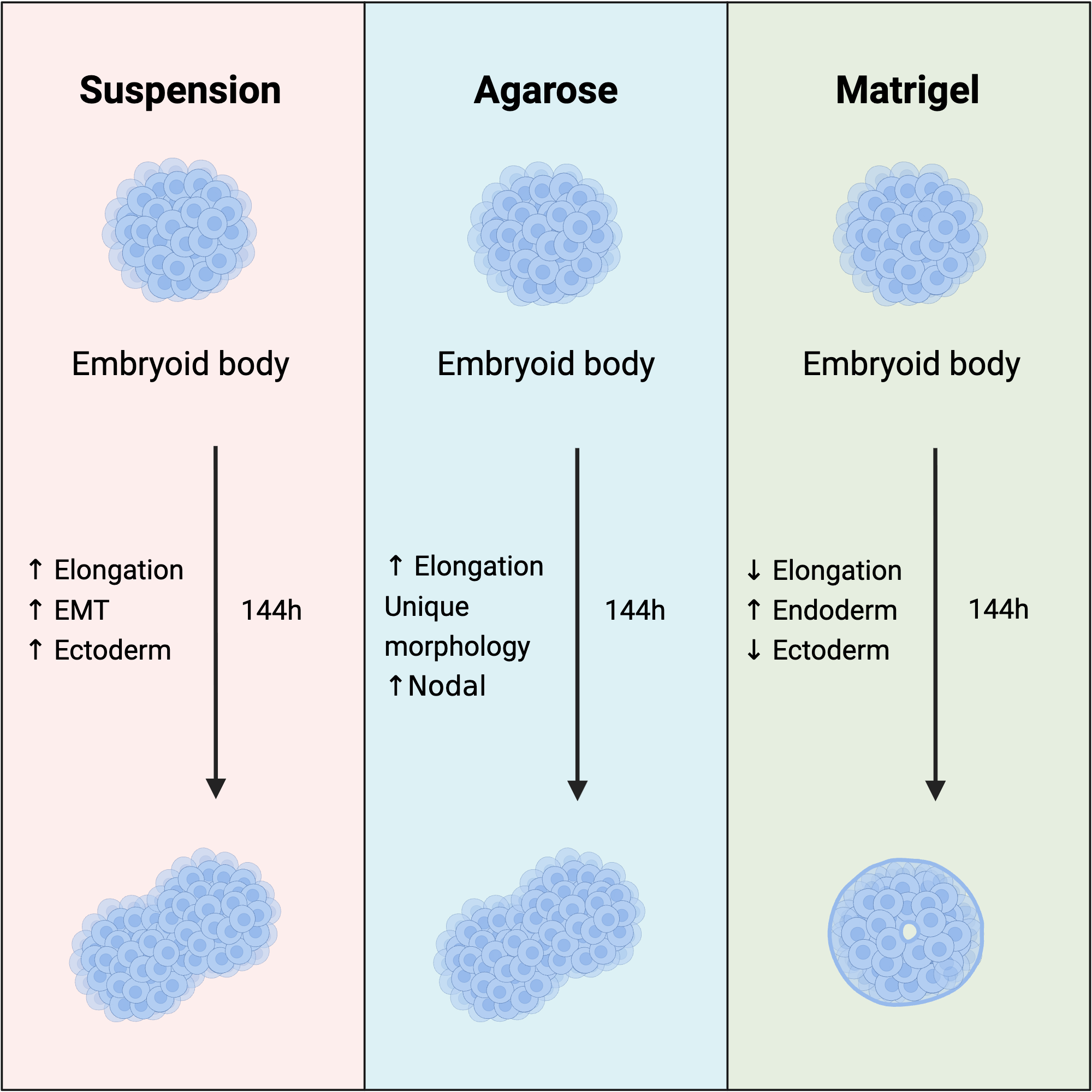 Suspension

Embryoid body

↑ Elongation
↑ EMT
↑ Ectoderm

144h

Agarose

Embryoid body

↑ Elongation
Unique morphology
↑Nodal

144h

Matrigel

Embryoid body

↓ Elongation
↑ Endoderm
↓ Ectoderm

144h